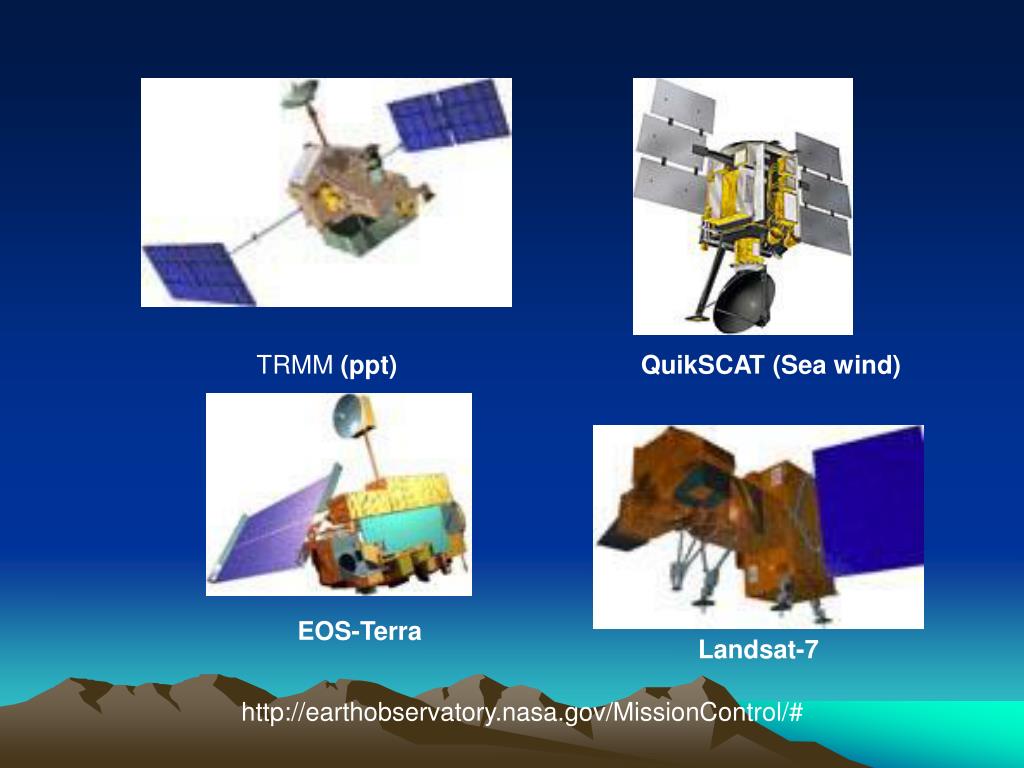 TRMM (ppt)

QuikSCAT (Sea wind)

EOS-Terra

Landsat-7

http://earthobservatory.nasa.gov/MissionControl/#